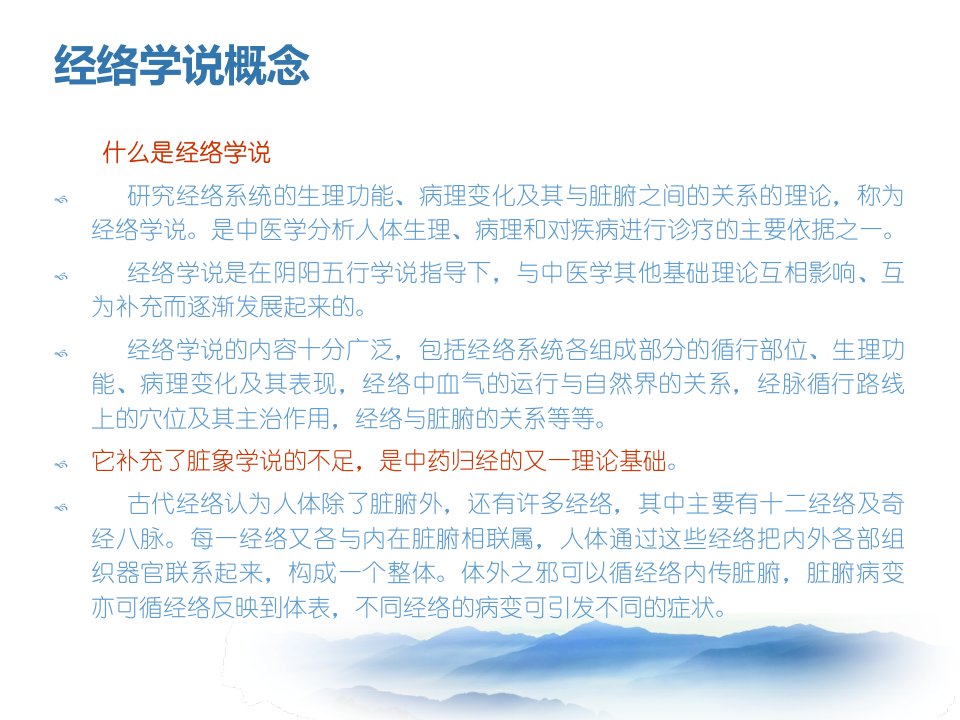 经络学说概念

什么是经络学说

研究经络系统的生理功能、病理变化及其与脏腑之间的关系的理论，称为经络学说。是中医学分析人体生理、病理和对疾病进行诊疗的主要依据之一。

经络学说是在阴阳五行学说指导下，与中医学其他基础理论互相影响、互为补充而逐渐发展起来的。

经络学说的内容十分广泛，包括经络系统各组成部分的循行部位、生理功能、病理变化及其表现，经络中血气的运行与自然界的关系，经脉循行路线上的穴位及其主治作用，经络与脏腑的关系等等。

它补充了脏象学说的不足，是中药归经的又一理论基础。

古代经络认为人体除了脏腑外，还有许多经络，其中主要有十二经络及奇经八脉。每一经络又各与内在脏腑相联属，人体通过这些经络把内外各部组织器官联系起来，构成一个整体。体外之邪可以循经络内传脏腑，脏腑病变亦可循经络反映到体表，不同经络的病变可引发不同的症状。